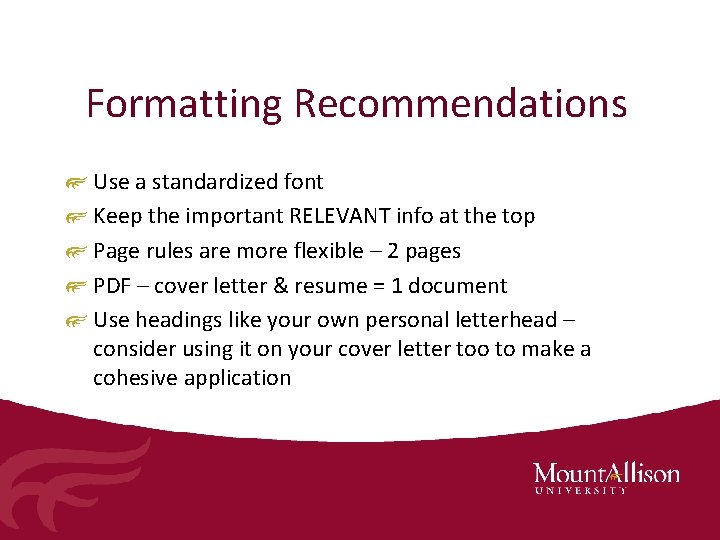 Formatting Recommendations

Use a standardized font

Keep the important RELEVANT info at the top

Page rules are more flexible – 2 pages

PDF – cover letter & resume = 1 document

Use headings like your own personal letterhead – consider using it on your cover letter too to make a cohesive application

MountAllison
UNIVERSITY